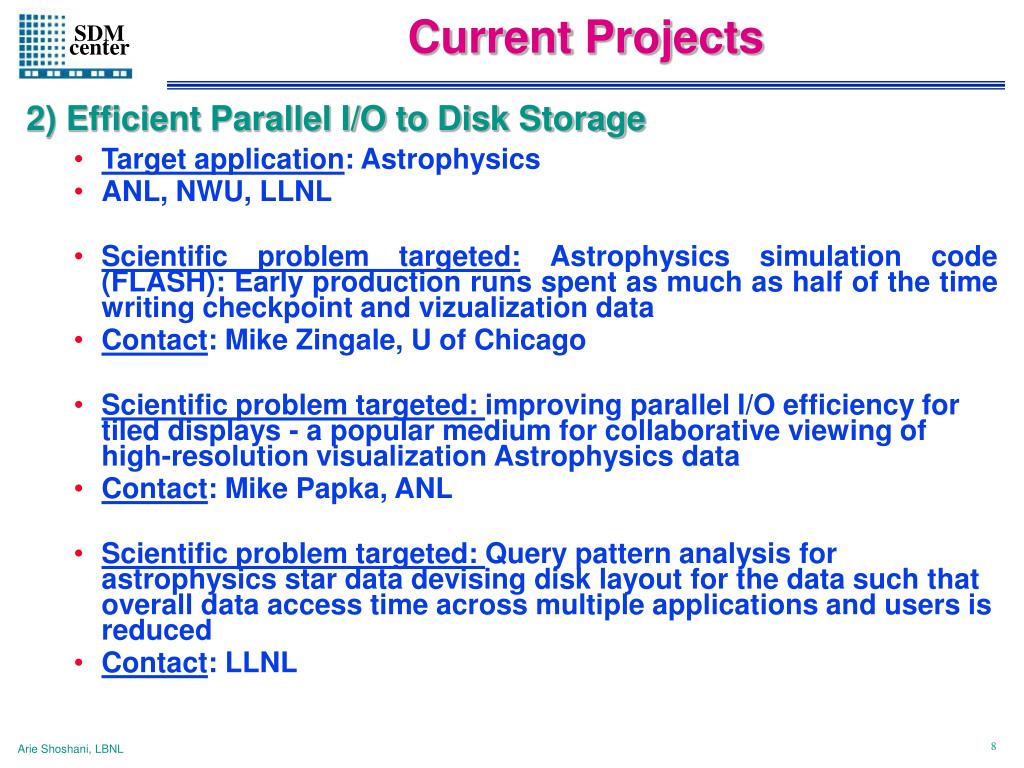 SDM center

Current Projects

2) Efficient Parallel I/O to Disk Storage

• Target application: Astrophysics
• ANL, NWU, LLNL

• Scientific problem targeted: Astrophysics simulation code (FLASH): Early production runs spent as much as half of the time writing checkpoint and vizualization data
• Contact: Mike Zingale, U of Chicago

• Scientific problem targeted: improving parallel I/O efficiency for tiled displays - a popular medium for collaborative viewing of high-resolution visualization Astrophysics data
• Contact: Mike Papka, ANL

• Scientific problem targeted: Query pattern analysis for astrophysics star data devising disk layout for the data such that overall data access time across multiple applications and users is reduced
• Contact: LLNL

Arie Shoshani, LBNL

8